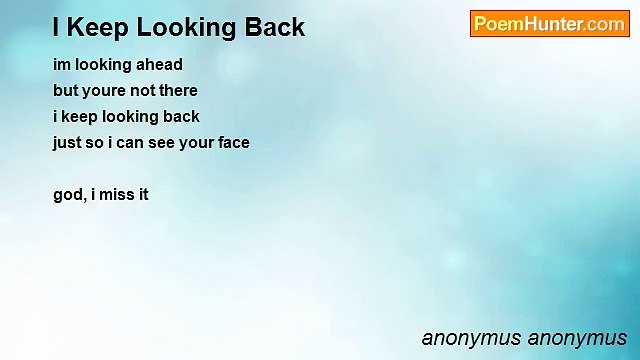 I Keep Looking Back

PoemHunter.com

im looking ahead
but youre not there
i keep looking back
just so i can see your face

god, i miss it

anonymus anonymus